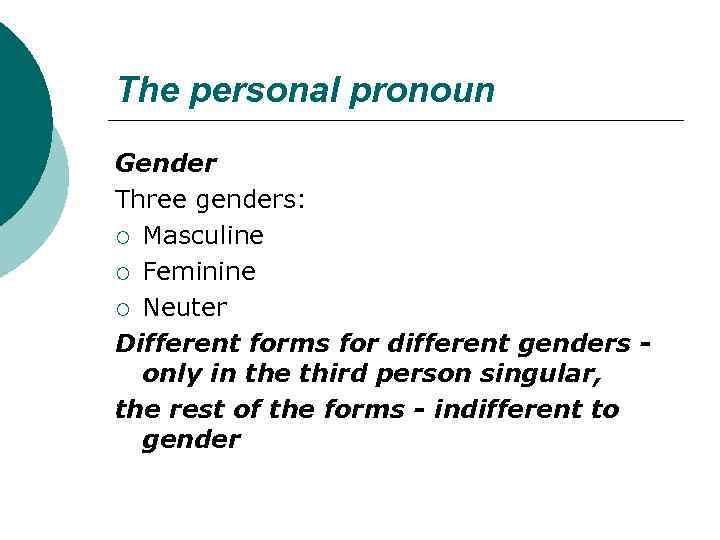 The personal pronoun

Gender

Three genders:

○ Masculine
○ Feminine
○ Neuter

Different forms for different genders - only in the third person singular,

the rest of the forms - indifferent to gender